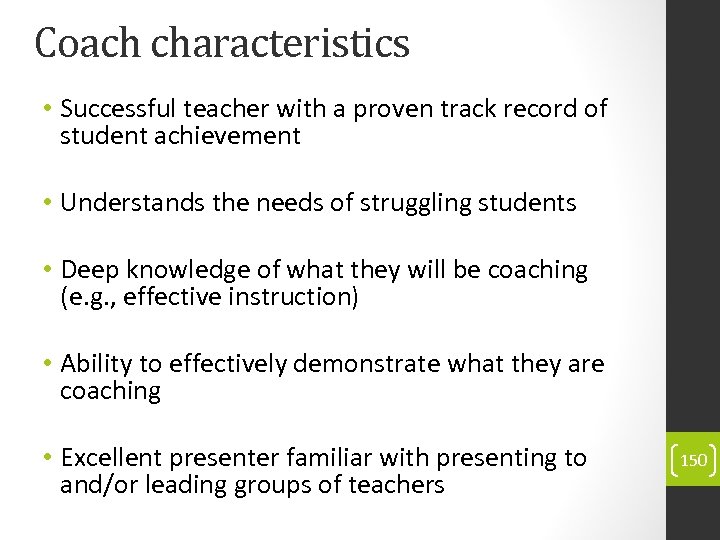 Coach characteristics

• Successful teacher with a proven track record of student achievement

• Understands the needs of struggling students

• Deep knowledge of what they will be coaching (e.g., effective instruction)

• Ability to effectively demonstrate what they are coaching

• Excellent presenter familiar with presenting to and/or leading groups of teachers

150